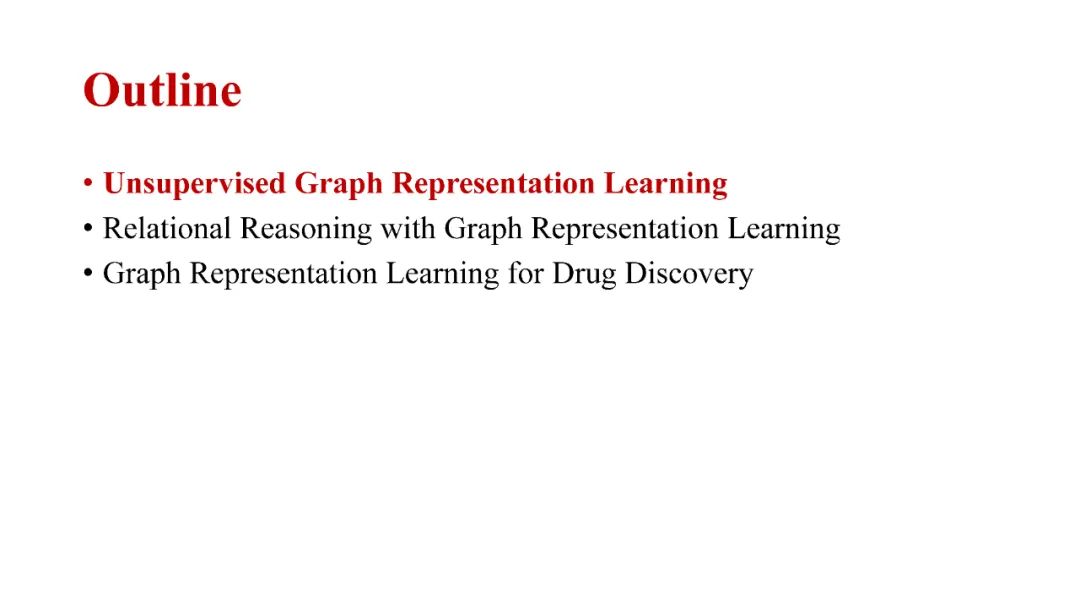 Outline

• Unsupervised Graph Representation Learning
• Relational Reasoning with Graph Representation Learning
• Graph Representation Learning for Drug Discovery